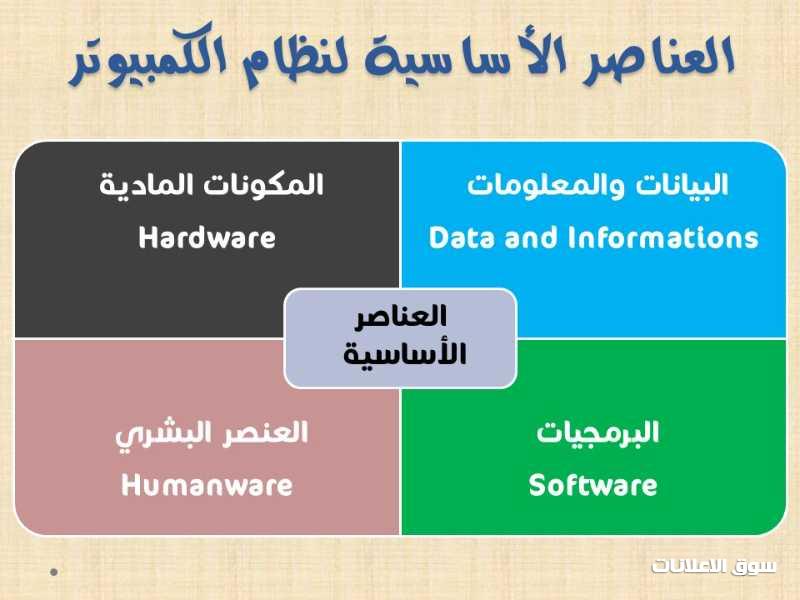 العناصر الأساسية لنظام الكمبيوتر

البيانات والمعلومات
Data and Informations

المكونات المادية
Hardware

العناصر
الأساسية

البرمجيات
Software

العنصر البشري
Humanware

سوق الاعلانات